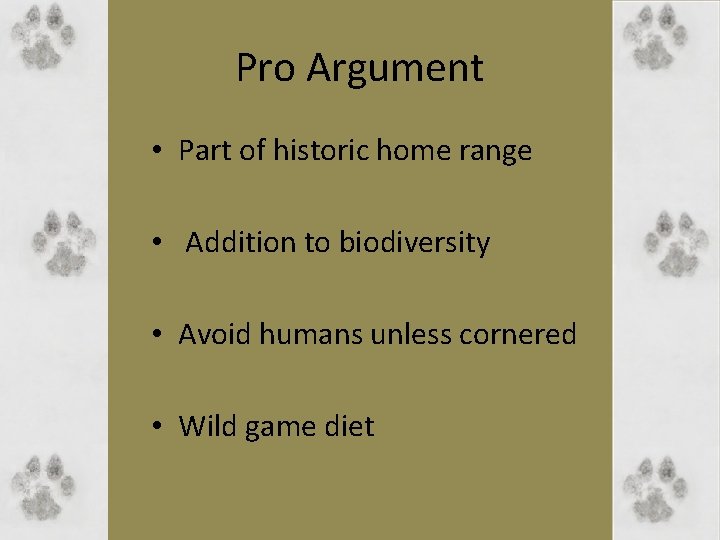 Pro Argument

• Part of historic home range

• Addition to biodiversity

• Avoid humans unless cornered

• Wild game diet